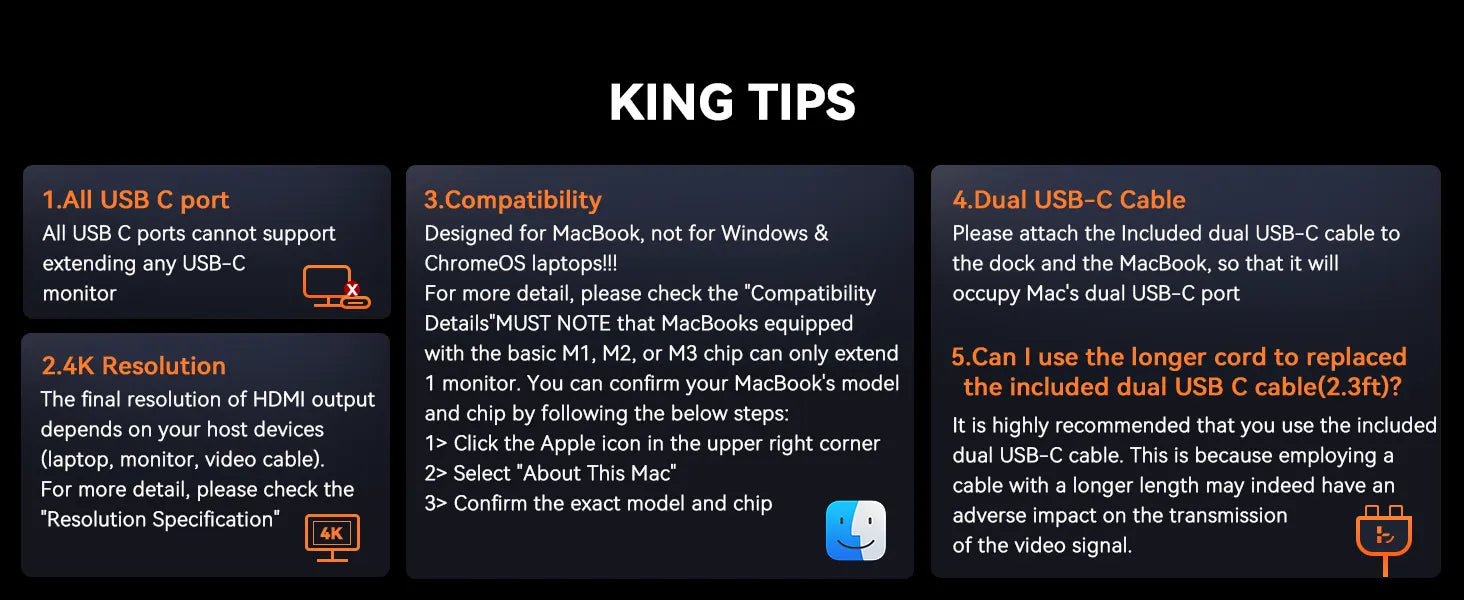 KING TIPS

1.All USB C port
All USB C ports cannot support extending any USB-C monitor

2.4K Resolution
The final resolution of HDMI output depends on your host devices (laptop, monitor, video cable).
For more detail, please check the "Resolution Specification"

4K

3.Compatibility
Designed for MacBook, not for Windows & ChromeOS laptops!!!
For more detail, please check the "Compatibility Details"MUST NOTE that MacBooks equipped with the basic M1, M2, or M3 chip can only extend 1 monitor. You can confirm your MacBook's model and chip by following the below steps:
1> Click the Apple icon in the upper right corner
2> Select "About This Mac"
3> Confirm the exact model and chip

4.Dual USB-C Cable
Please attach the Included dual USB-C cable to the dock and the MacBook, so that it will occupy Mac's dual USB-C port

5.Can I use the longer cord to replaced the included dual USB C cable(2.3ft)?
It is highly recommended that you use the included dual USB-C cable. This is because employing a cable with a longer length may indeed have an adverse impact on the transmission of the video signal.